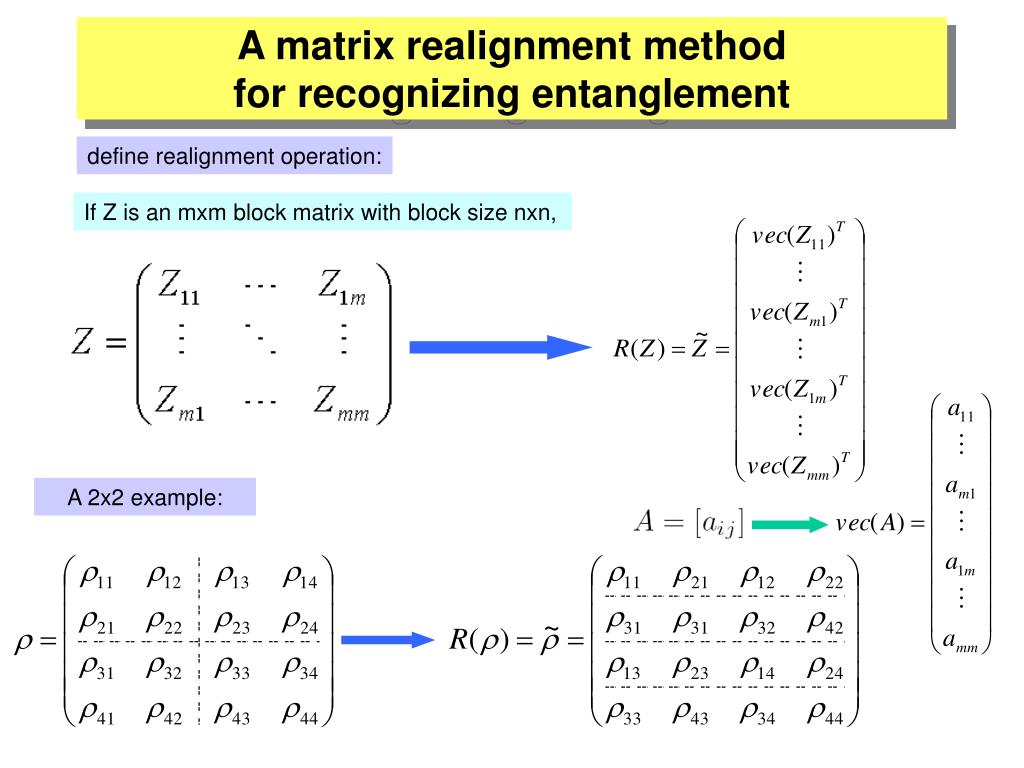 A matrix realignment method
for recognizing entanglement

define realignment operation:

If Z is an mxm block matrix with block size nxn,

$Z = \begin{pmatrix} Z_{11} & \cdots & Z_{1m} \\ \vdots & \ddots & \vdots \\ Z_{m1} & \cdots & Z_{mm} \end{pmatrix}$

$R(Z) = \tilde{Z} = \begin{pmatrix} vec(Z_{11})^T \\ \vdots \\ vec(Z_{m1})^T \\ \vdots \\ vec(Z_{1m})^T \\ \vdots \\ vec(Z_{mm})^T \end{pmatrix}$

$A = [a_{ij}]$ $vec(A) = \begin{pmatrix} a_{11} \\ \vdots \\ a_{m1} \\ \vdots \\ a_{1m} \\ \vdots \\ a_{mm} \end{pmatrix}$

A 2x2 example:

$\rho = \begin{pmatrix} \rho_{11} & \rho_{12} & \rho_{13} & \rho_{14} \\ \rho_{21} & \rho_{22} & \rho_{23} & \rho_{24} \\ \rho_{31} & \rho_{32} & \rho_{33} & \rho_{34} \\ \rho_{41} & \rho_{42} & \rho_{43} & \rho_{44} \end{pmatrix}$

$R(\rho) = \tilde{\rho} = \begin{pmatrix} \rho_{11} & \rho_{21} & \rho_{12} & \rho_{22} \\ \rho_{31} & \rho_{31} & \rho_{32} & \rho_{42} \\ \rho_{13} & \rho_{23} & \rho_{14} & \rho_{24} \\ \rho_{33} & \rho_{43} & \rho_{34} & \rho_{44} \end{pmatrix}$